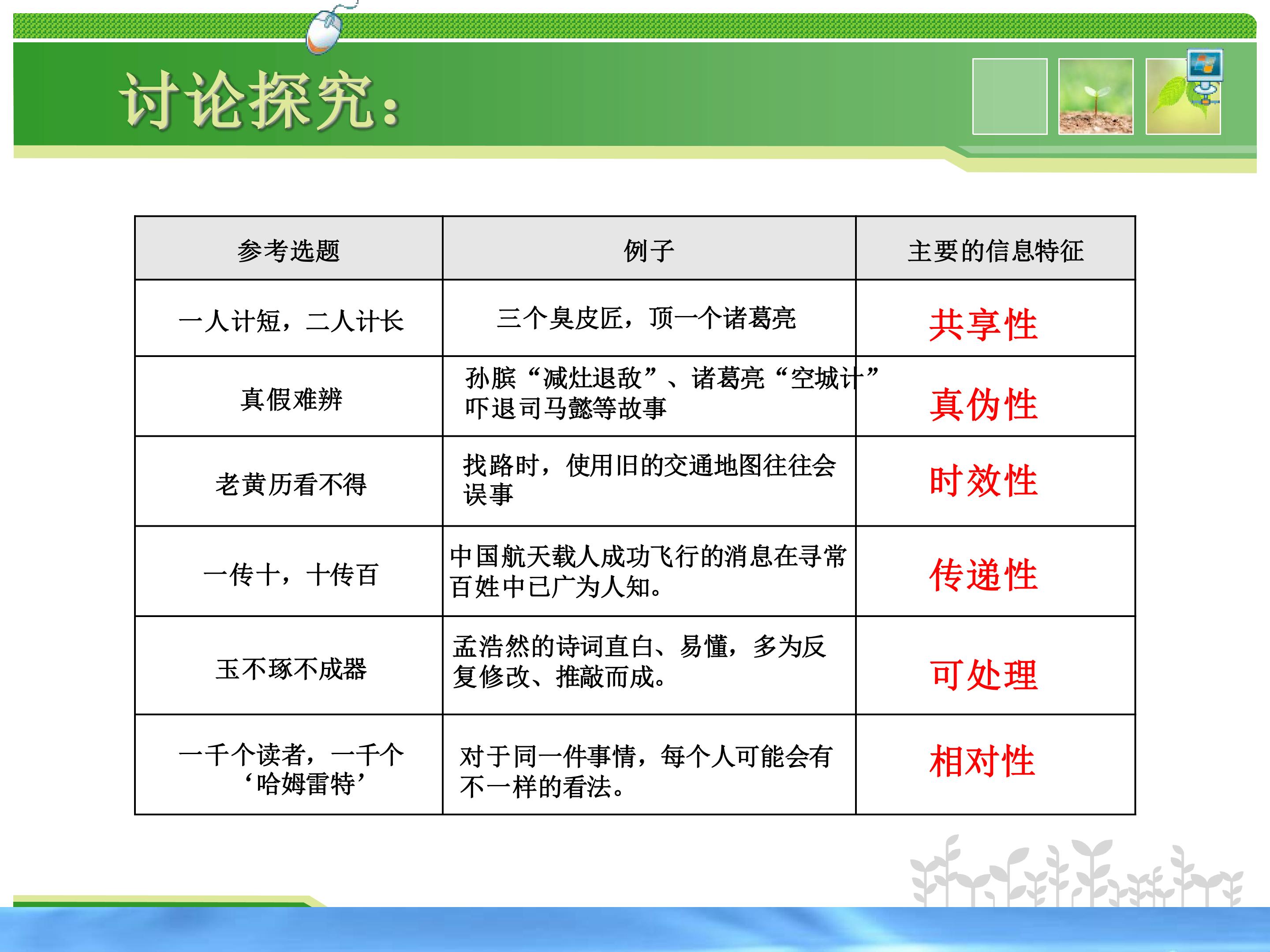 讨论探究:

| 参考选题 | 例子 | 主要的信息特征 |
|---|---|---|
| 一人计短，二人计长 | 三个臭皮匠，顶一个诸葛亮 | 共享性 |
| 真假难辨 | 孙膑“减灶退敌”、诸葛亮“空城计”吓退司马懿等故事 | 真伪性 |
| 老黄历看不得 | 找路时，使用旧的交通地图往往会误事 | 时效性 |
| 一传十，十传百 | 中国航天载人成功飞行的消息在寻常百姓中已广为人知。 | 传递性 |
| 玉不琢不成器 | 孟浩然的诗词直白、易懂，多为反复修改、推敲而成。 | 可处理 |
| 一千个读者，一千个‘哈姆雷特’ | 对于同一件事情，每个人可能会有不一样的看法。 | 相对性 |